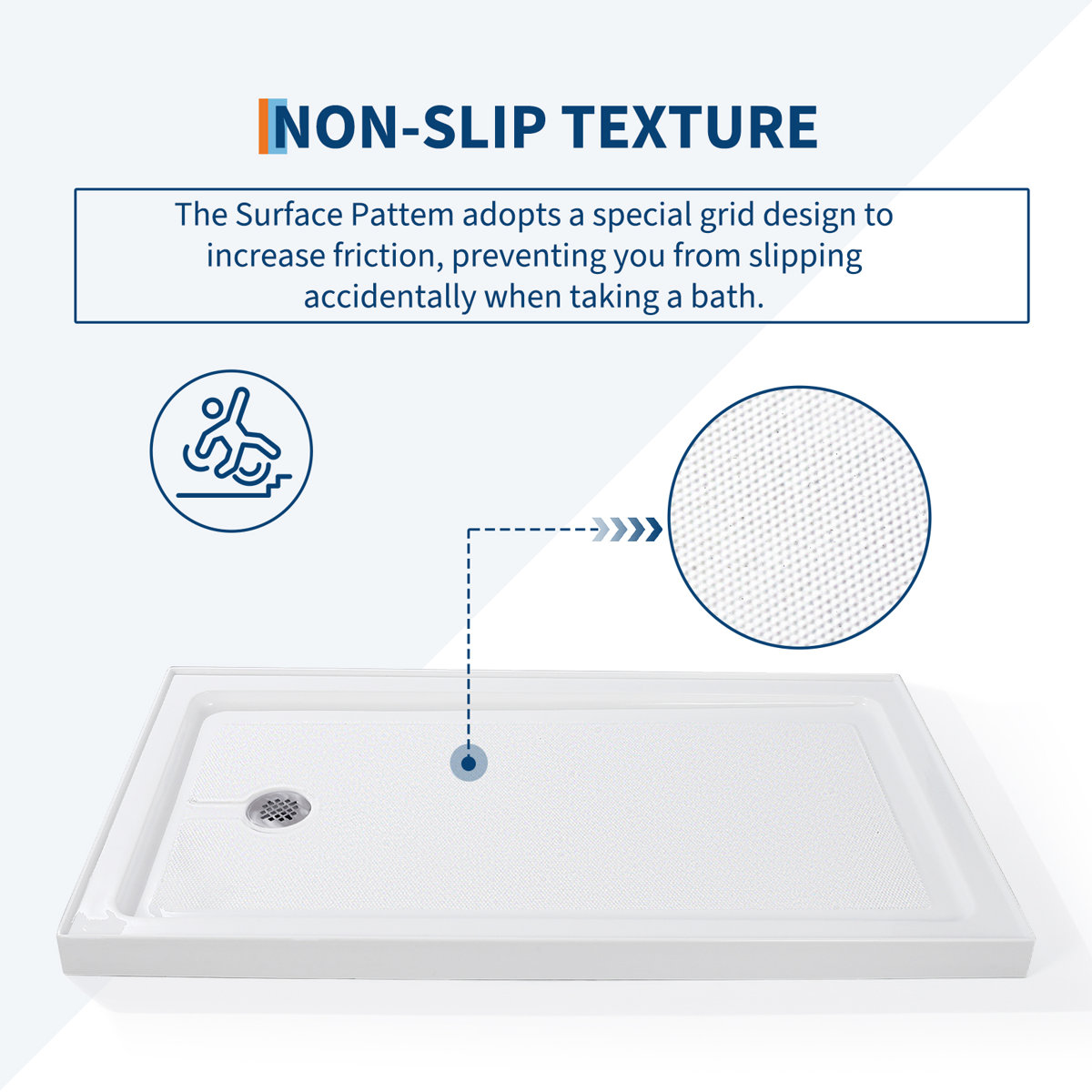 NON-SLIP TEXTURE

The Surface Pattem adopts a special grid design to increase friction, preventing you from slipping accidentally when taking a bath.